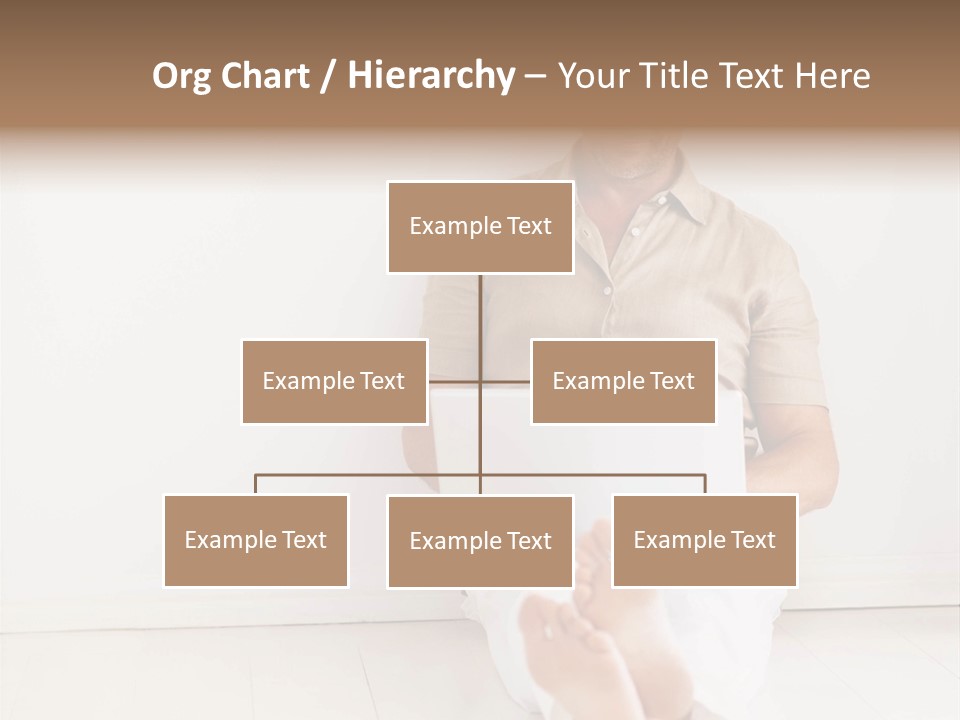 Org Chart / Hierarchy – Your Title Text Here

Example Text

Example Text

Example Text

Example Text

Example Text

Example Text